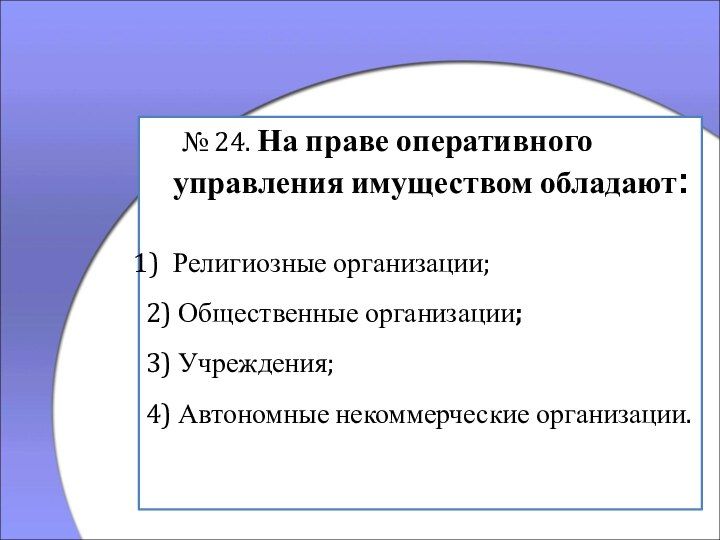 № 24. На праве оперативного управления имуществом обладают:

1) Религиозные организации;

2) Общественные организации;

3) Учреждения;

4) Автономные некоммерческие организации.